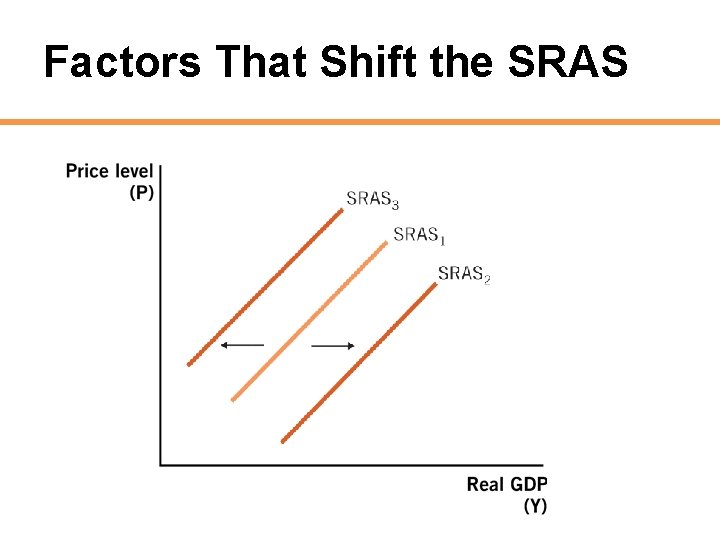 Factors That Shift the SRAS

Price level
(P)

$SRAS_3$

$SRAS_1$

$SRAS_2$

Real GDP
(Y)